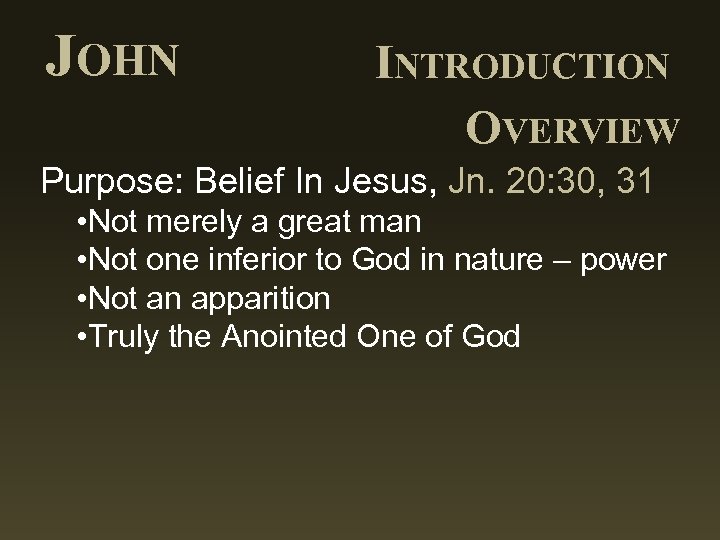 JOHN

INTRODUCTION

OVERVIEW

Purpose: Belief In Jesus, Jn. 20:30, 31

•Not merely a great man
•Not one inferior to God in nature – power
•Not an apparition
•Truly the Anointed One of God